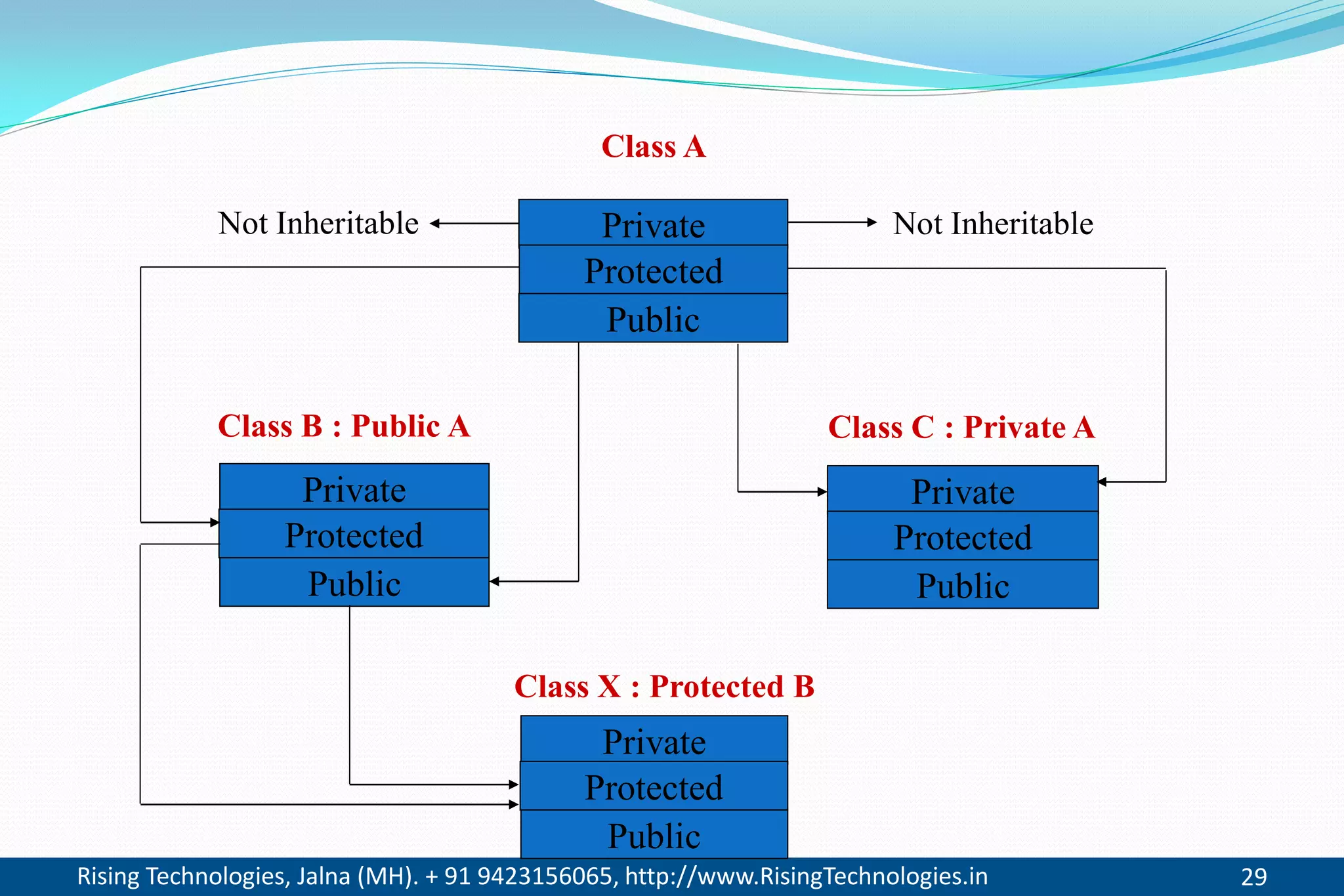 Class A

Not Inheritable

Private
Protected
Public

Not Inheritable

Class B : Public A

Private
Protected
Public

Class C : Private A

Private
Protected
Public

Class X : Protected B

Private
Protected
Public

Rising Technologies, Jalna (MH). + 91 9423156065, http://www.RisingTechnologies.in

29